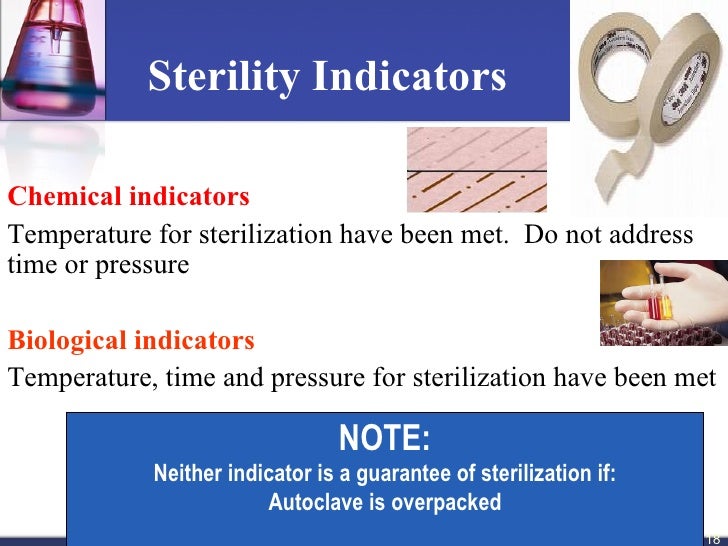 Sterility Indicators

Chemical indicators
Temperature for sterilization have been met. Do not address time or pressure

Biological indicators
Temperature, time and pressure for sterilization have been met

NOTE:
Neither indicator is a guarantee of sterilization if:
Autoclave is overpacked

18